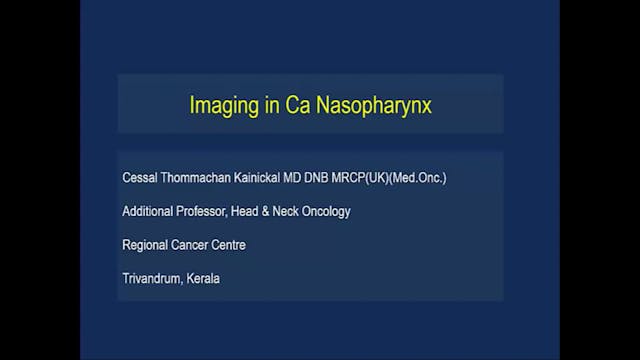 Imaging in Ca Nasopharynx

Cessal Thommachan Kainickal MD DNB MRCP(UK)(Med.Onc.)

Additional Professor, Head & Neck Oncology

Regional Cancer Centre

Trivandrum, Kerala